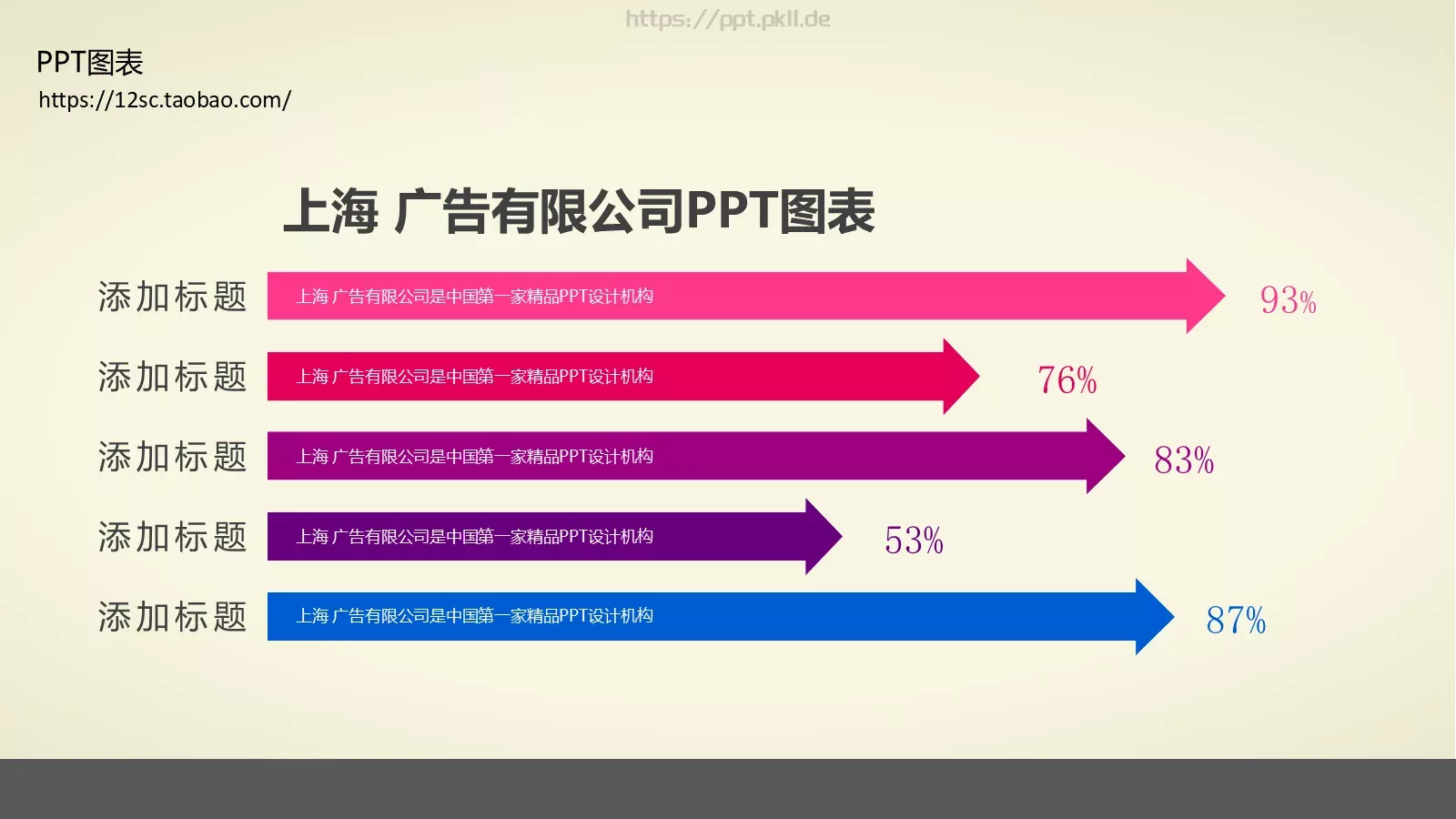 https://ppt.pkll.de

PPT图表
https://12sc.taobao.com/

上海 广告有限公司PPT图表

添加标题
上海 广告有限公司是中国第一家精品PPT设计机构
93%

添加标题
上海 广告有限公司是中国第一家精品PPT设计机构
76%

添加标题
上海 广告有限公司是中国第一家精品PPT设计机构
83%

添加标题
上海 广告有限公司是中国第一家精品PPT设计机构
53%

添加标题
上海 广告有限公司是中国第一家精品PPT设计机构
87%